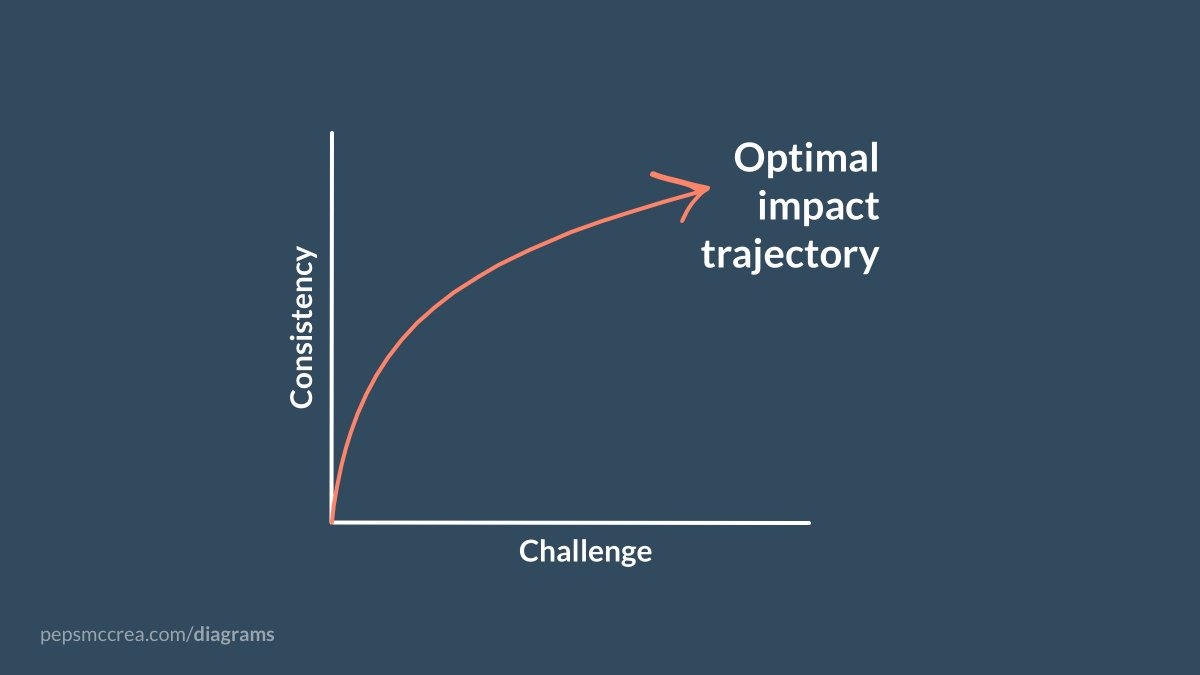 Optimal impact trajectory

Consistency

Challenge

pepsmccrea.com/diagrams